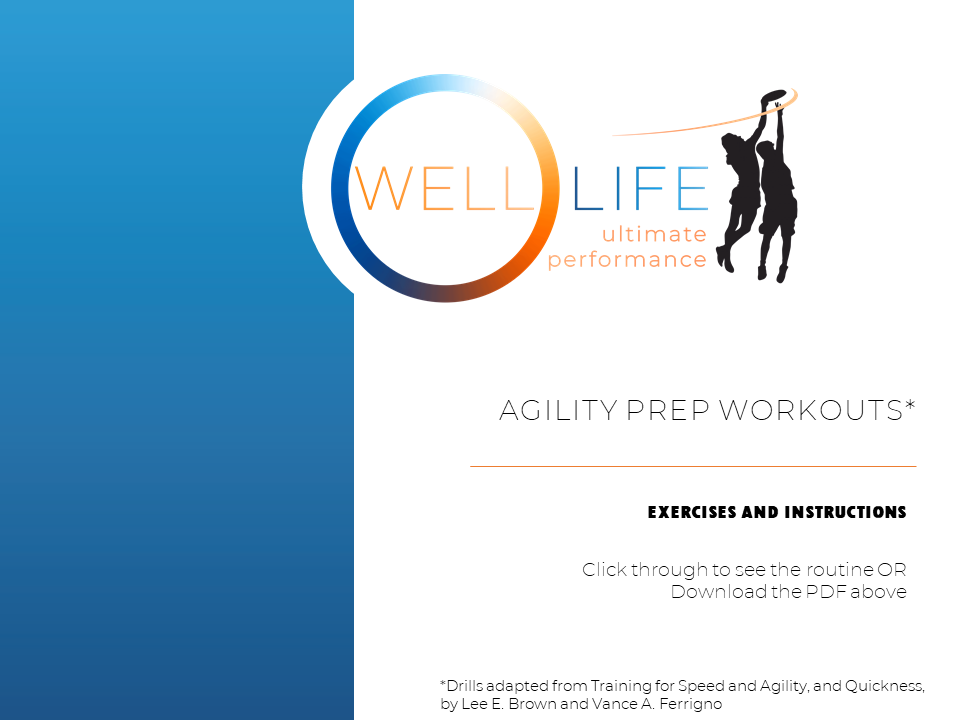 WELL LIFE
ultimate
performance

AGILITY PREP WORKOUTS*

EXERCISES AND INSTRUCTIONS

Click through to see the routine OR
Download the PDF above

*Drills adapted from Training for Speed and Agility, and Quickness, by Lee E. Brown and Vance A. Ferrigno